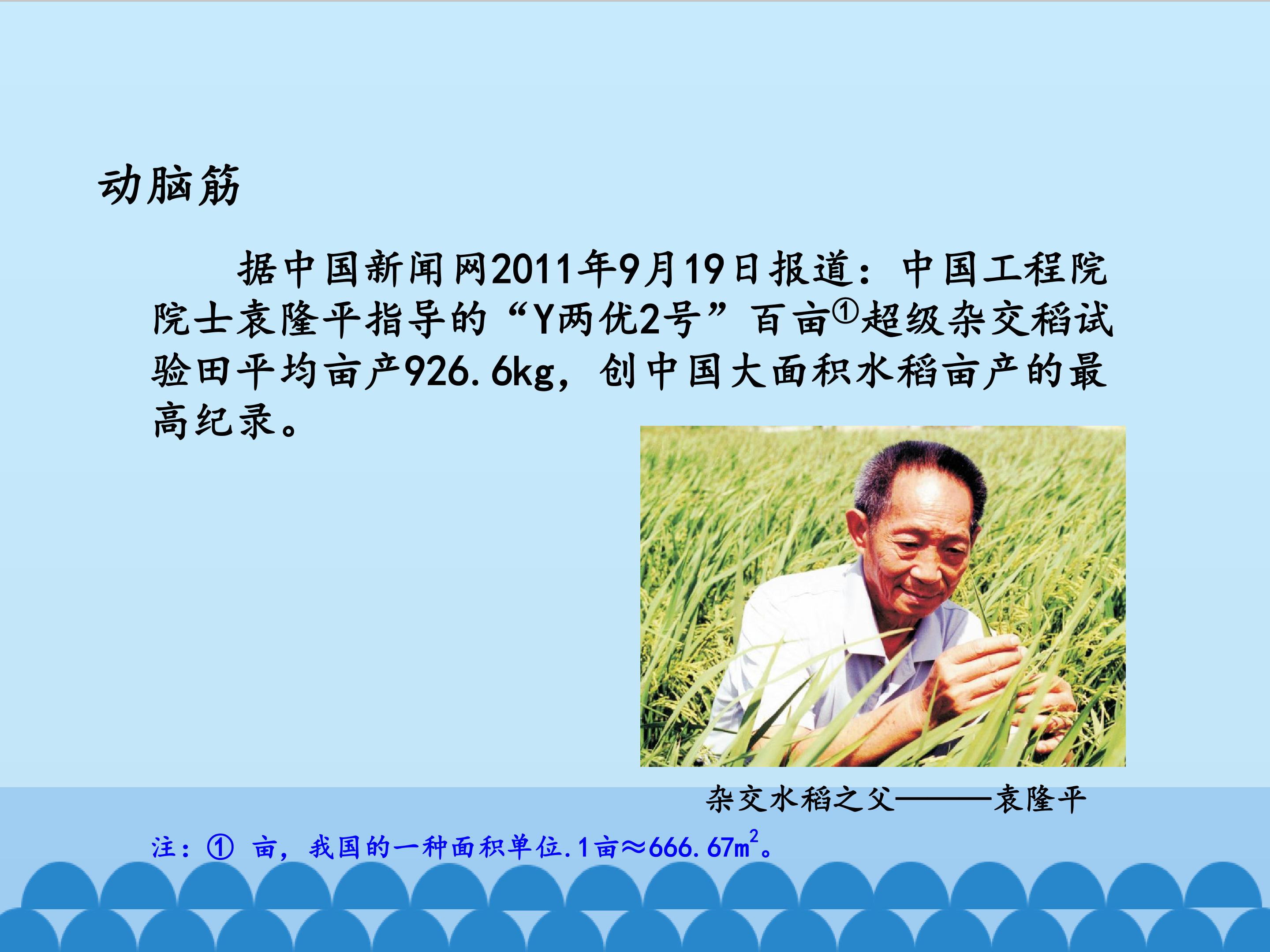 动脑筋

据中国新闻网2011年9月19日报道：中国工程院院士袁隆平指导的“Y两优2号”百亩①超级杂交稻试验田平均亩产926.6kg，创中国大面积水稻亩产的最高纪录。

杂交水稻之父———袁隆平

注：① 亩，我国的一种面积单位.1亩≈666.67$m^2$。